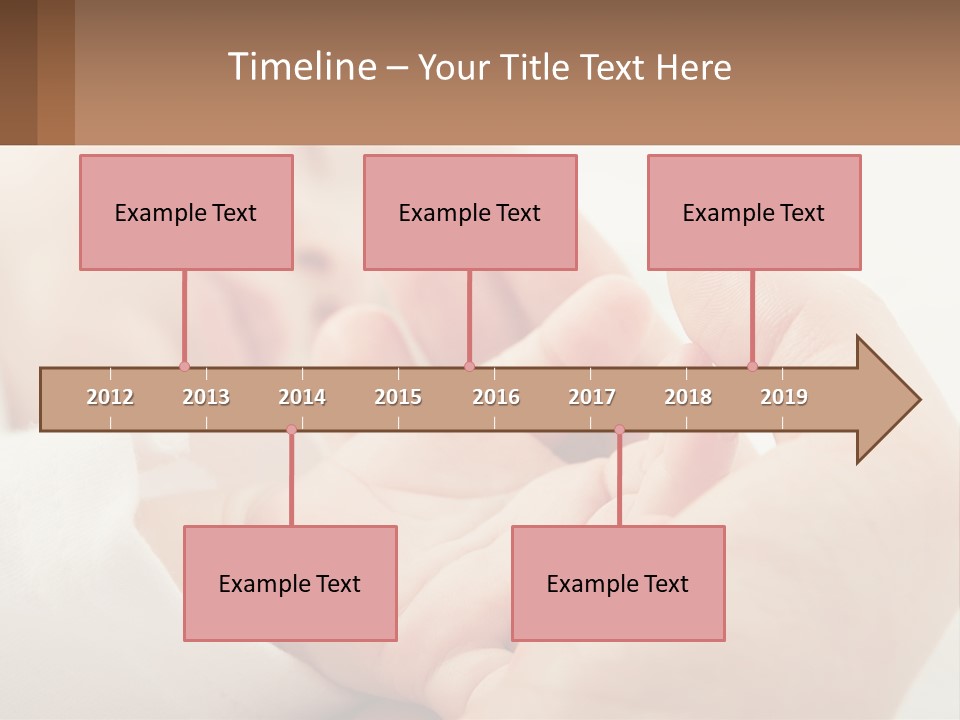 Timeline – Your Title Text Here

Example Text

Example Text

Example Text

2012 2013 2014 2015 2016 2017 2018 2019

Example Text

Example Text